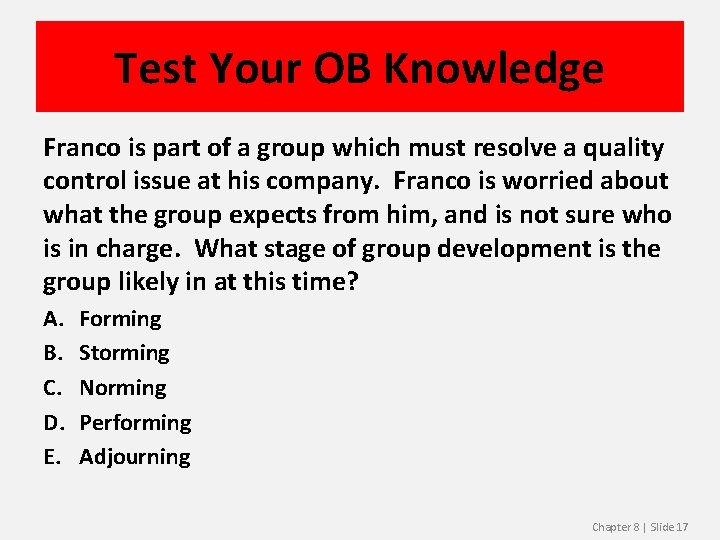 Test Your OB Knowledge

Franco is part of a group which must resolve a quality control issue at his company. Franco is worried about what the group expects from him, and is not sure who is in charge. What stage of group development is the group likely in at this time?

A. Forming
B. Storming
C. Norming
D. Performing
E. Adjourning

Chapter 8 | Slide 17